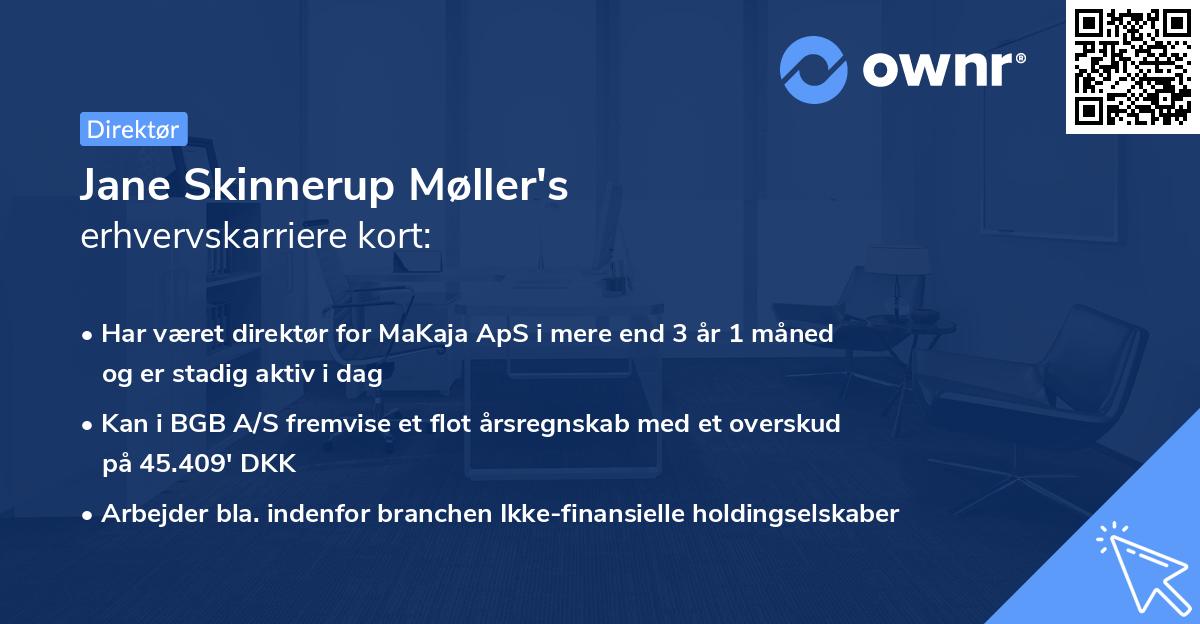 ownr®

Direktør

Jane Skinnerup Møller's
erhvervskarriere kort:

• Har været direktør for MaKaja ApS i mere end 3 år 1 måned og er stadig aktiv i dag

• Kan i BGB A/S fremvise et flot årsregnskab med et overskud på 45.409' DKK

• Arbejder bla. indenfor branchen Ikke-finansielle holdingselskaber